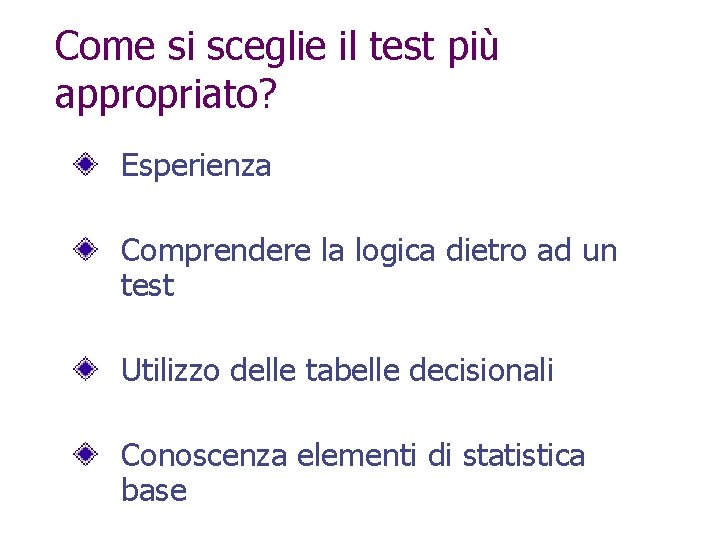 Come si sceglie il test più appropriato?

Esperienza

Comprendere la logica dietro ad un test

Utilizzo delle tabelle decisionali

Conoscenza elementi di statistica base